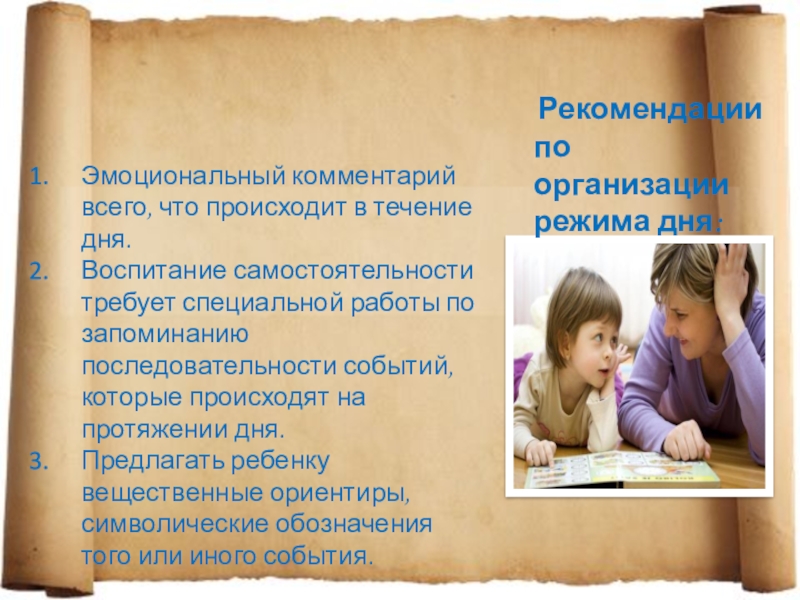 Рекомендации по организации режима дня:

1. Эмоциональный комментарий всего, что происходит в течение дня.
2. Воспитание самостоятельности требует специальной работы по запоминанию последовательности событий, которые происходят на протяжении дня.
3. Предлагать ребенку вещественные ориентиры, символические обозначения того или иного события.